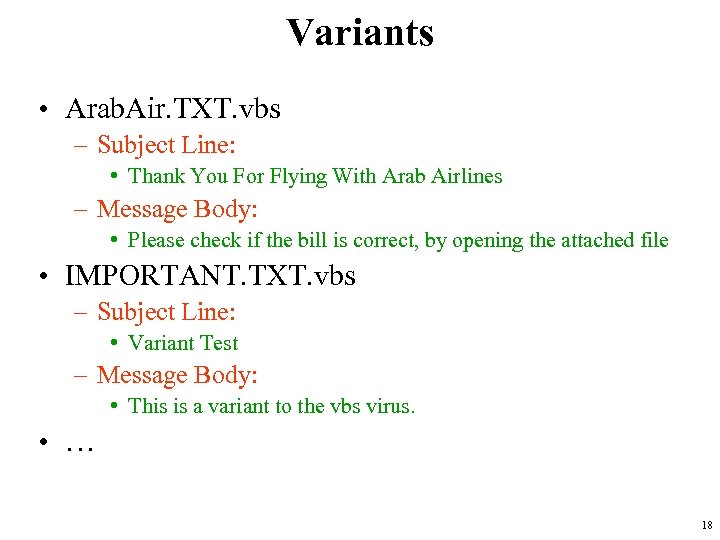 Variants

• ArabAir.TXT.vbs
  – Subject Line:
    • Thank You For Flying With Arab Airlines
  – Message Body:
    • Please check if the bill is correct, by opening the attached file
• IMPORTANT.TXT.vbs
  – Subject Line:
    • Variant Test
  – Message Body:
    • This is a variant to the vbs virus.
• …

18